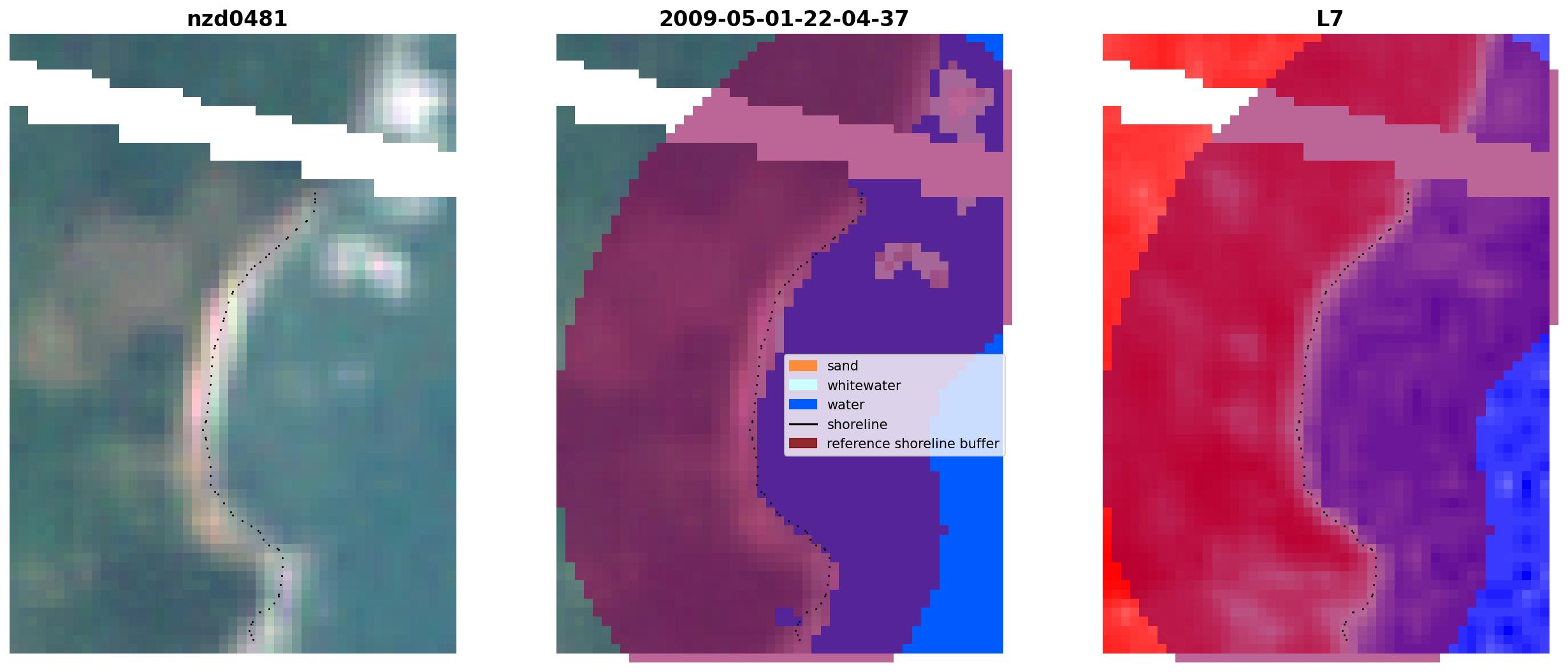 nzd0481

2009-05-01-22-04-37

sand
whitewater
water
shoreline
reference shoreline buffer

L7